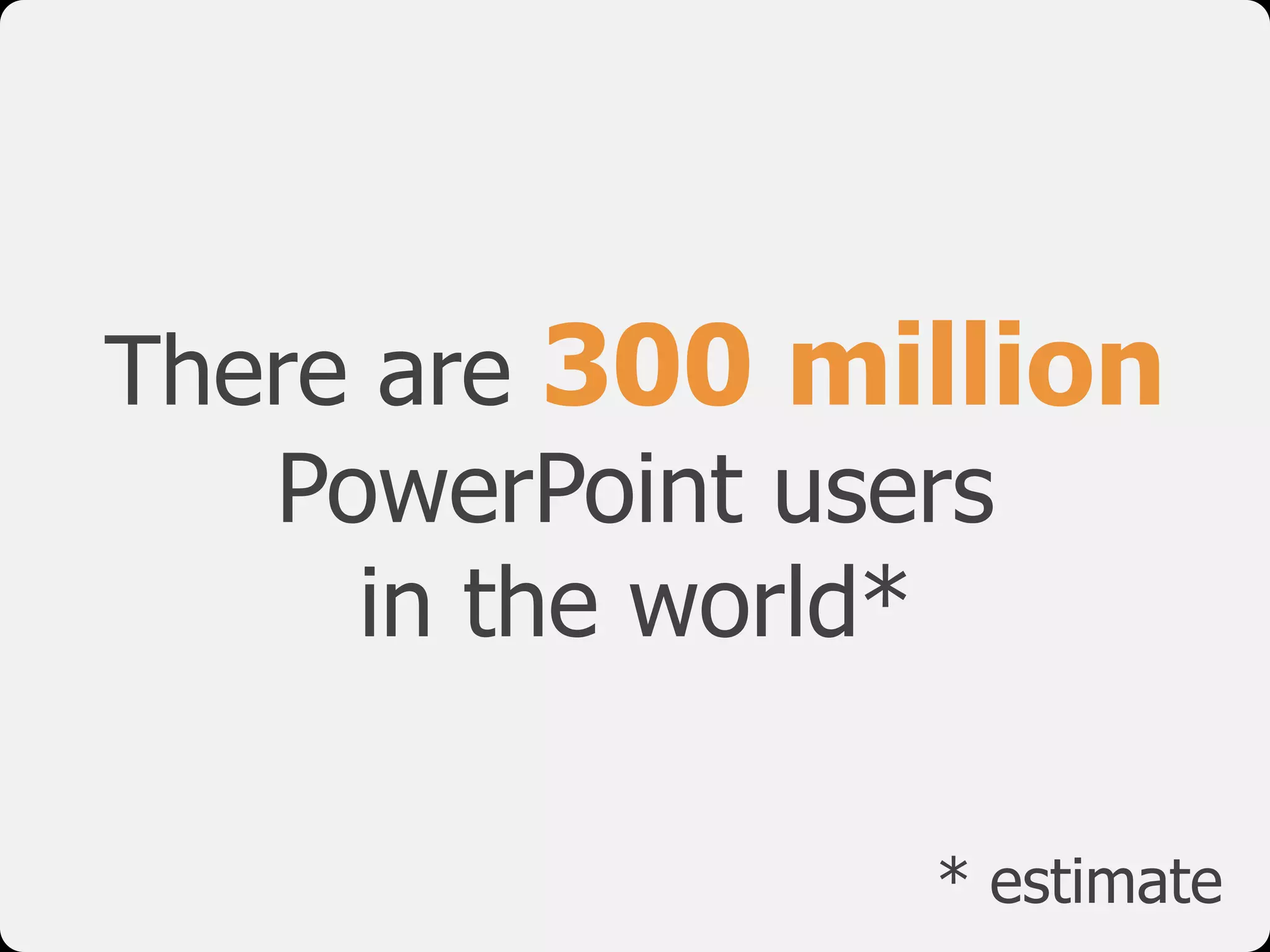 There are 300 million PowerPoint users in the world*

* estimate